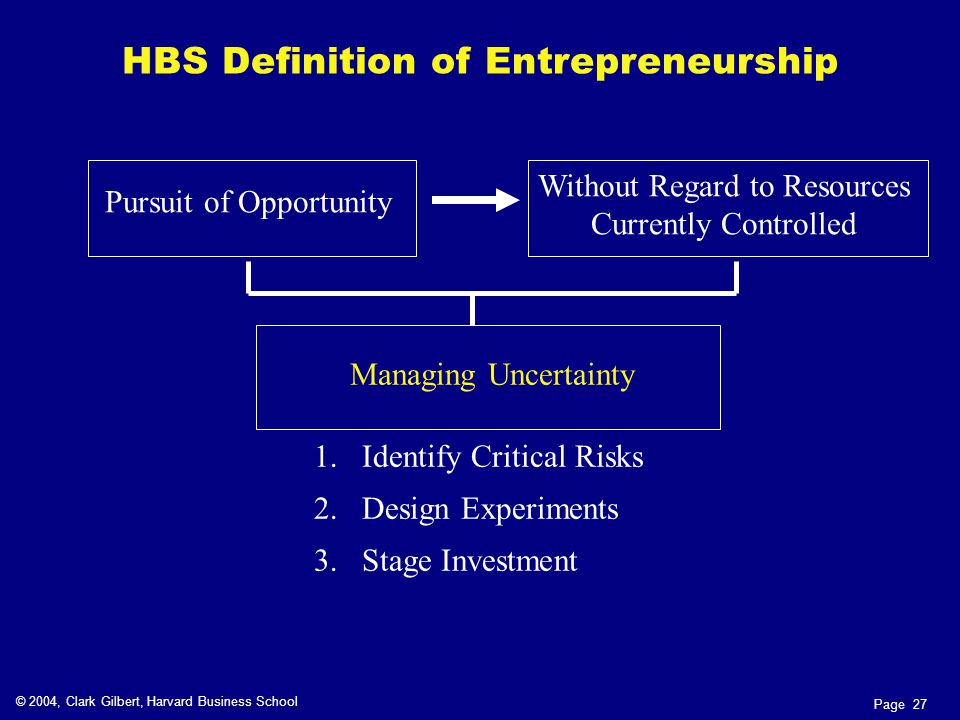 HBS Definition of Entrepreneurship

Pursuit of Opportunity

Without Regard to Resources Currently Controlled

Managing Uncertainty

1. Identify Critical Risks
2. Design Experiments
3. Stage Investment

© 2004, Clark Gilbert, Harvard Business School

Page 27